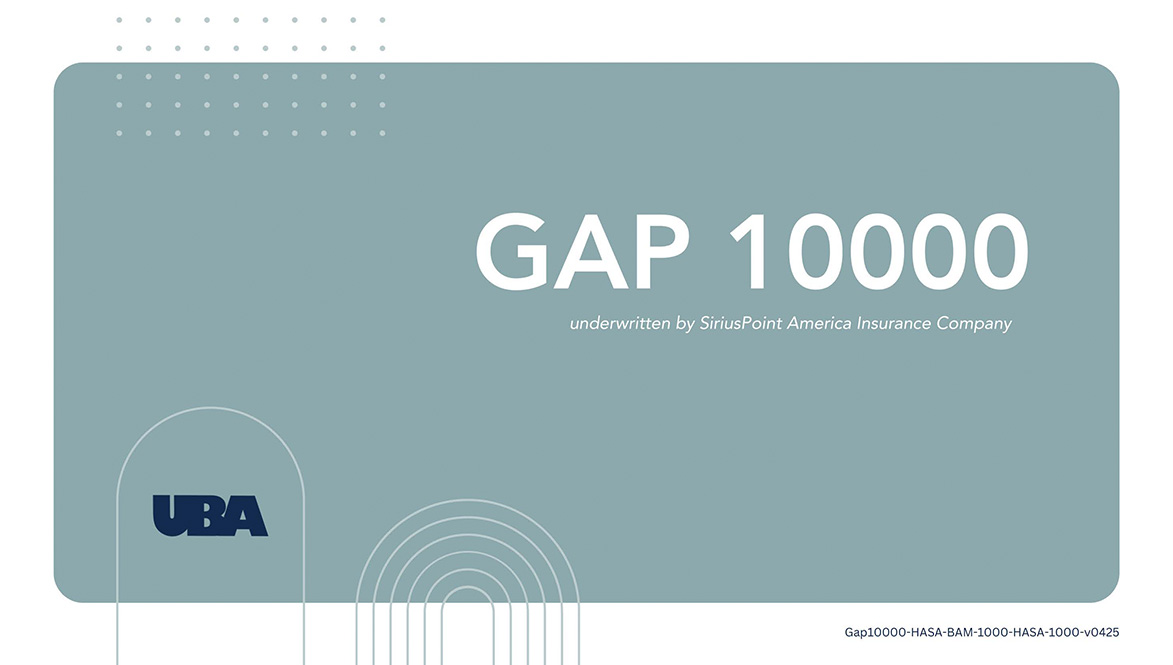 GAP 10000

underwritten by SiriusPoint America Insurance Company

UBA

Gap10000-HASA-BAM-1000-HASA-1000-v0425